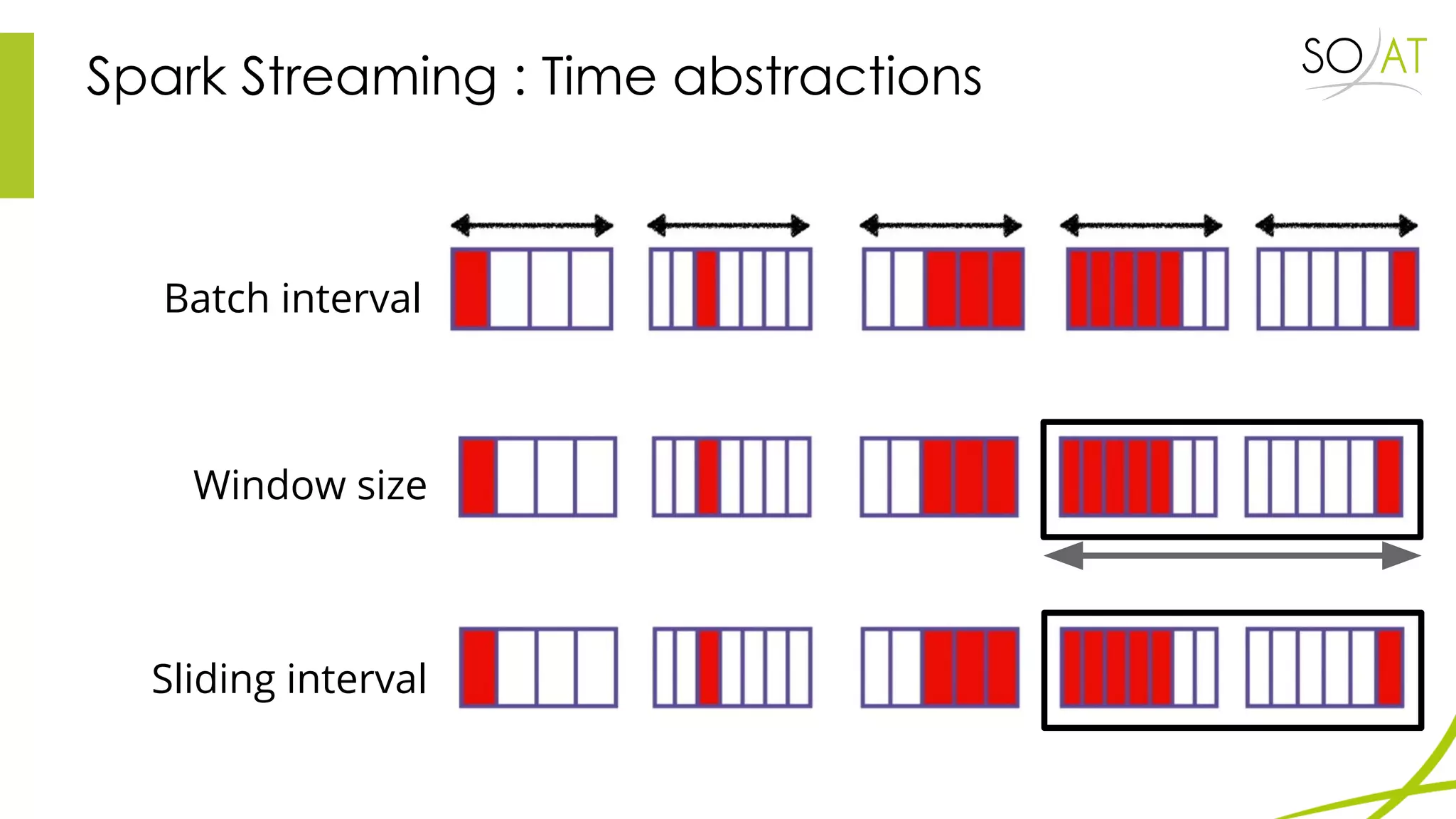 Spark Streaming : Time abstractions

SO/AT

Batch interval

Window size

Sliding interval